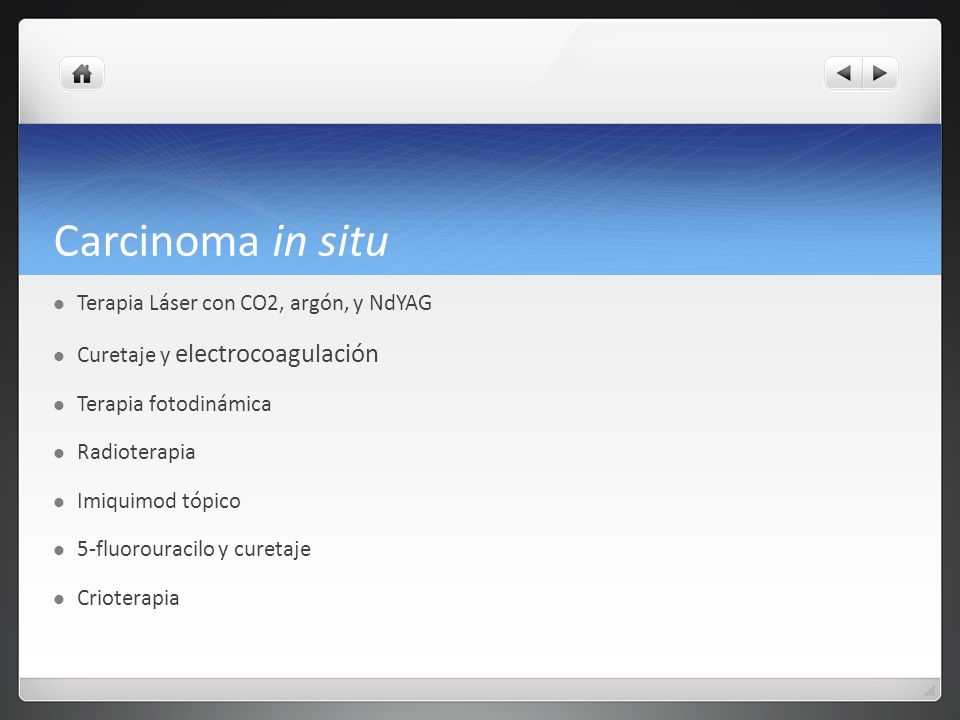 Carcinoma in situ

- Terapia Láser con CO2, argón, y NdYAG
- Curetaje y electrocoagulación
- Terapia fotodinámica
- Radioterapia
- Imiquimod tópico
- 5-fluorouracilo y curetaje
- Crioterapia